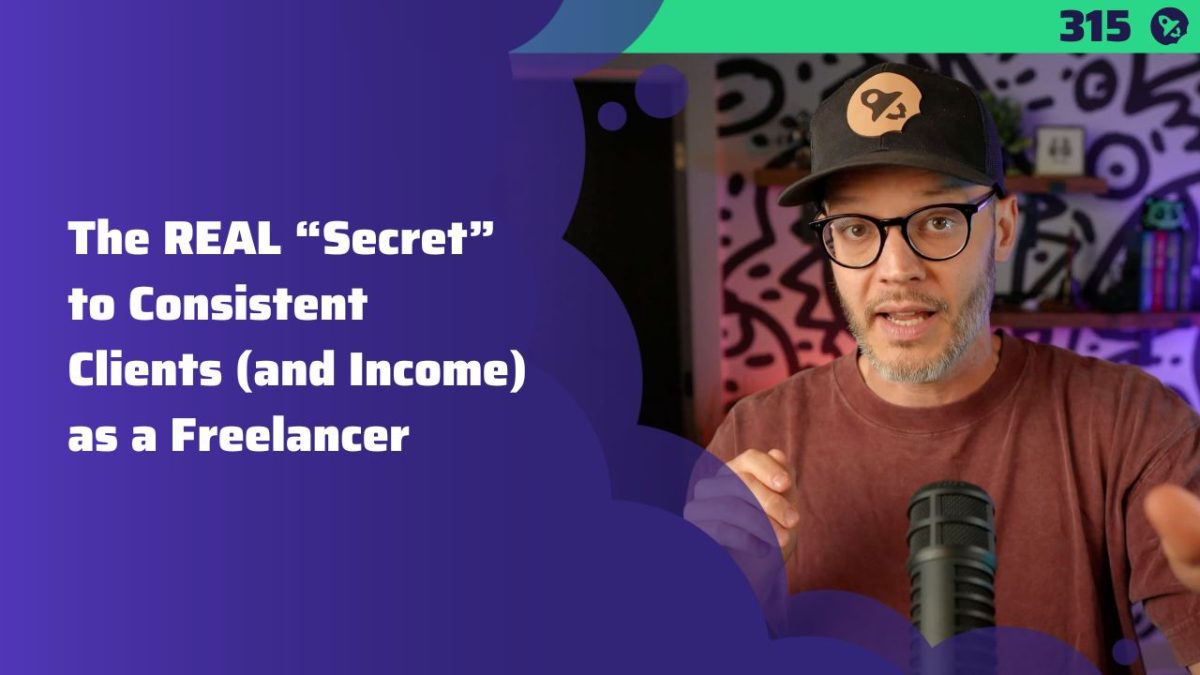 315

The REAL “Secret” to Consistent Clients (and Income) as a Freelancer